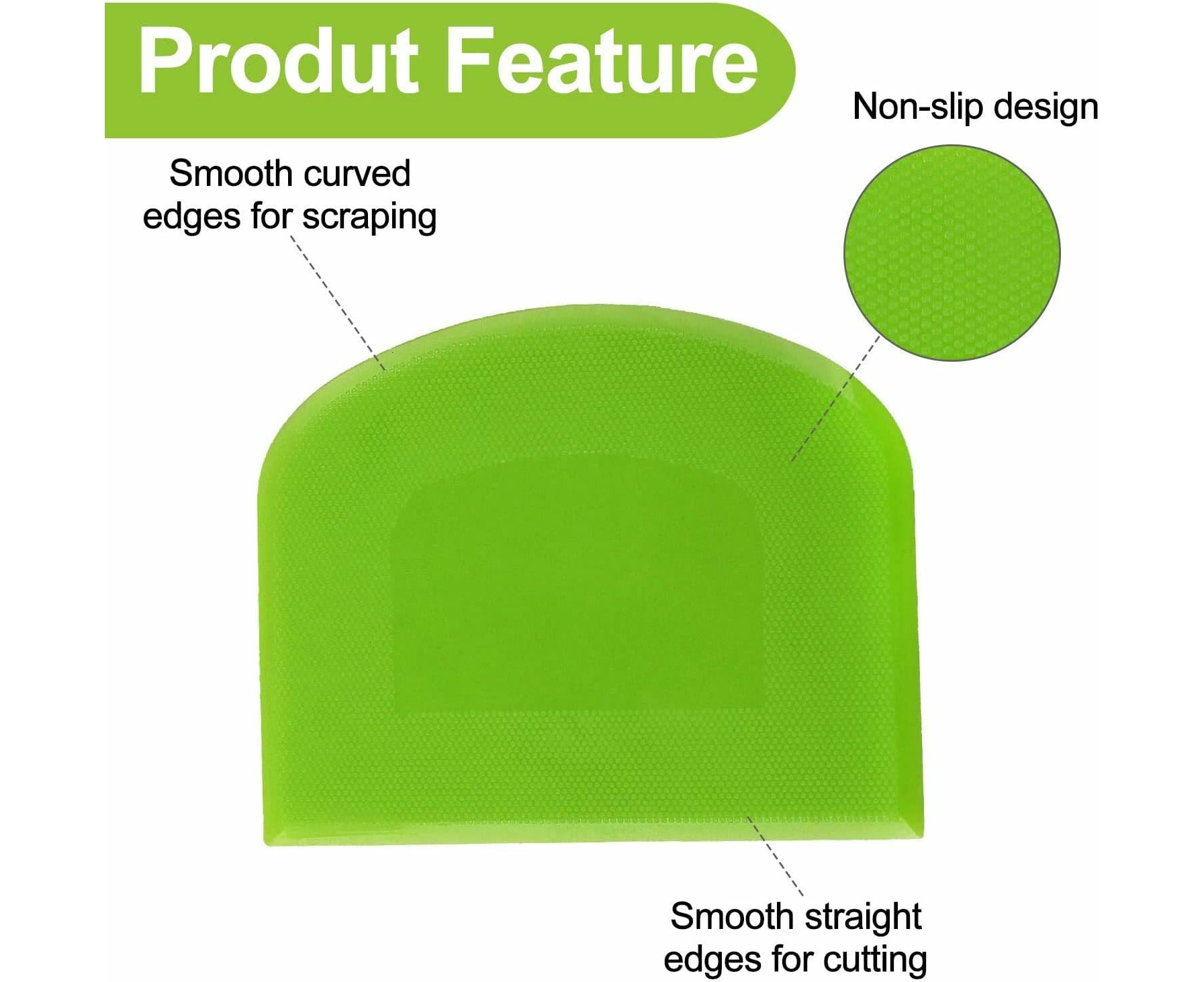 Produt Feature

Non-slip design

Smooth curved edges for scraping

Smooth straight edges for cutting